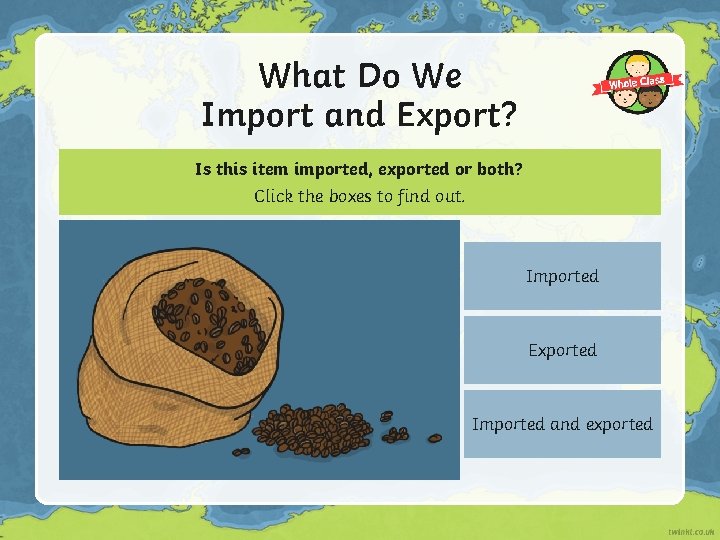 What Do We Import and Export?

Whole Class

Is this item imported, exported or both?

Click the boxes to find out.

Imported

Exported

Imported and exported

twinkl.co.uk